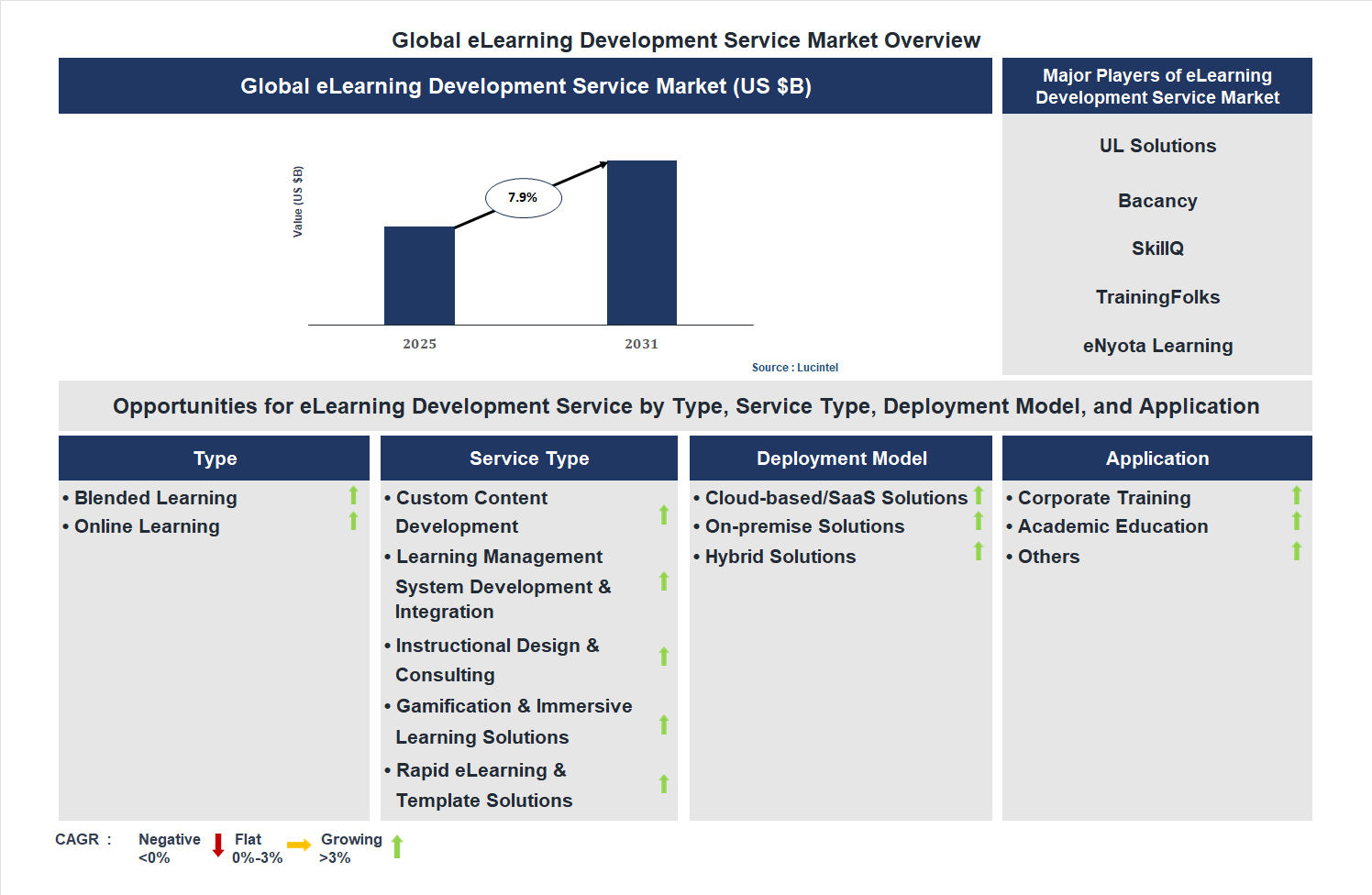 Global eLearning Development Service Market Overview

Global eLearning Development Service Market (US $B)

Value (US $B)

7.9%

2025

2031

Source : Lucintel

Major Players of eLearning Development Service Market

UL Solutions

Bacancy

SkillQ

TrainingFolks

eNyota Learning

Opportunities for eLearning Development Service by Type, Service Type, Deployment Model, and Application

Type
• Blended Learning
• Online Learning

Service Type
• Custom Content Development
• Learning Management System Development & Integration
• Instructional Design & Consulting
• Gamification & Immersive Learning Solutions
• Rapid eLearning & Template Solutions

Deployment Model
• Cloud-based/SaaS Solutions
• On-premise Solutions
• Hybrid Solutions

Application
• Corporate Training
• Academic Education
• Others

CAGR : Negative <0% Flat 0%-3% Growing >3%